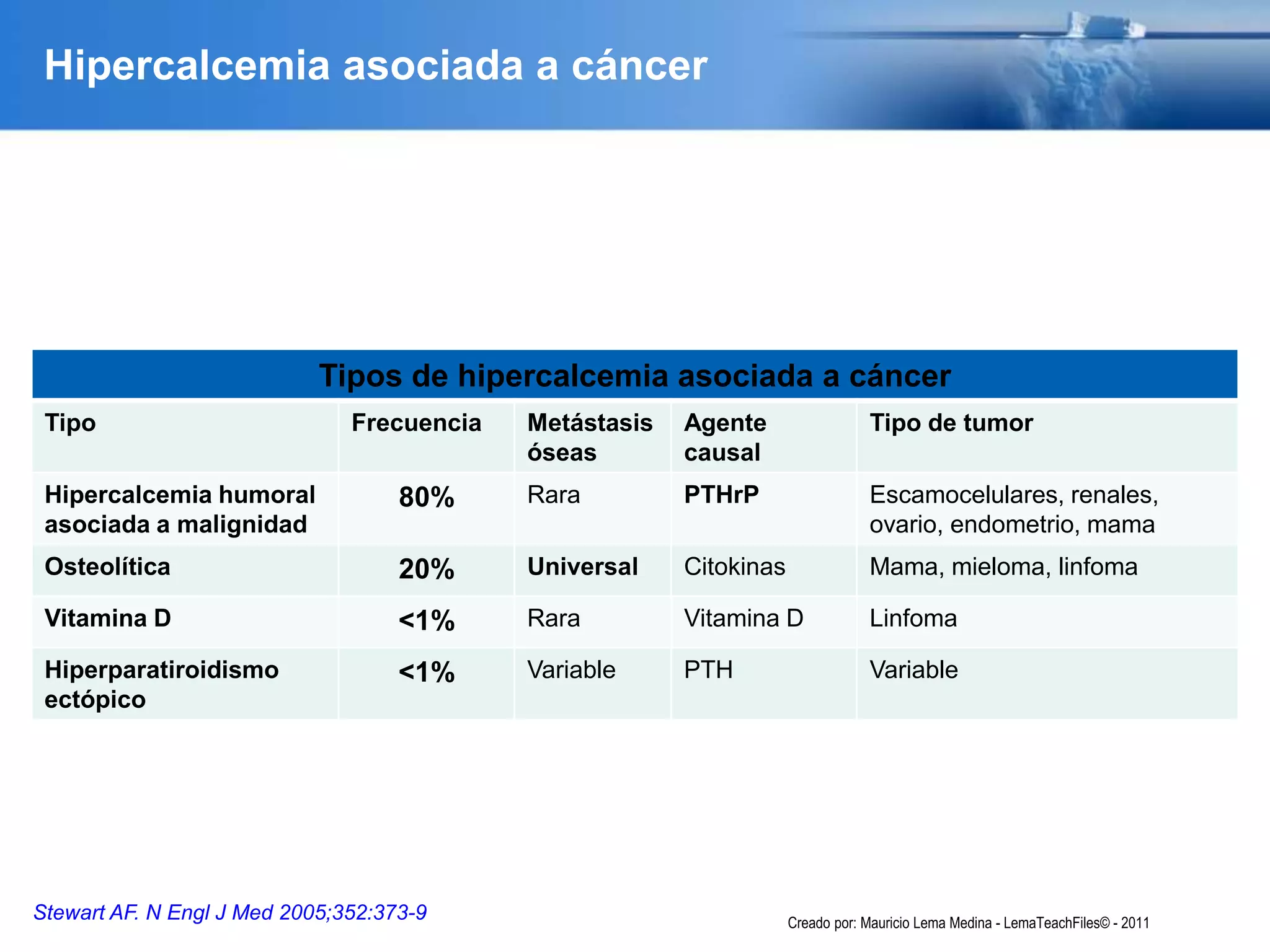 Hipercalcemia asociada a cáncer

Tipos de hipercalcemia asociada a cáncer

| Tipo | Frecuencia | Metástasis óseas | Agente causal | Tipo de tumor |
|---|---|---|---|---|
| Hipercalcemia humoral asociada a malignidad | 80% | Rara | PTHrP | Escamocelulares, renales, ovario, endometrio, mama |
| Osteolítica | 20% | Universal | Citokinas | Mama, mieloma, linfoma |
| Vitamina D | <1% | Rara | Vitamina D | Linfoma |
| Hiperparatiroidismo ectópico | <1% | Variable | PTH | Variable |

Stewart AF. N Engl J Med 2005;352:373-9

Creado por: Mauricio Lema Medina - LemaTeachFiles© - 2011